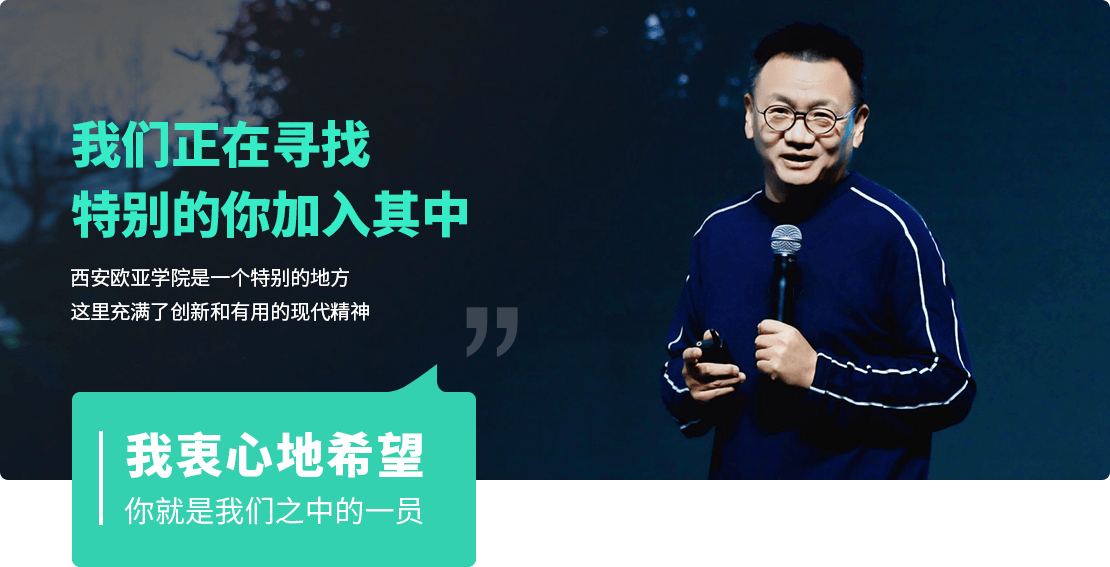 我们正在寻找
特别的你加入其中

西安欧亚学院是一个特别的地方
这里充满了创新和有用的现代精神

”

我衷心地希望
你就是我们之中的一员